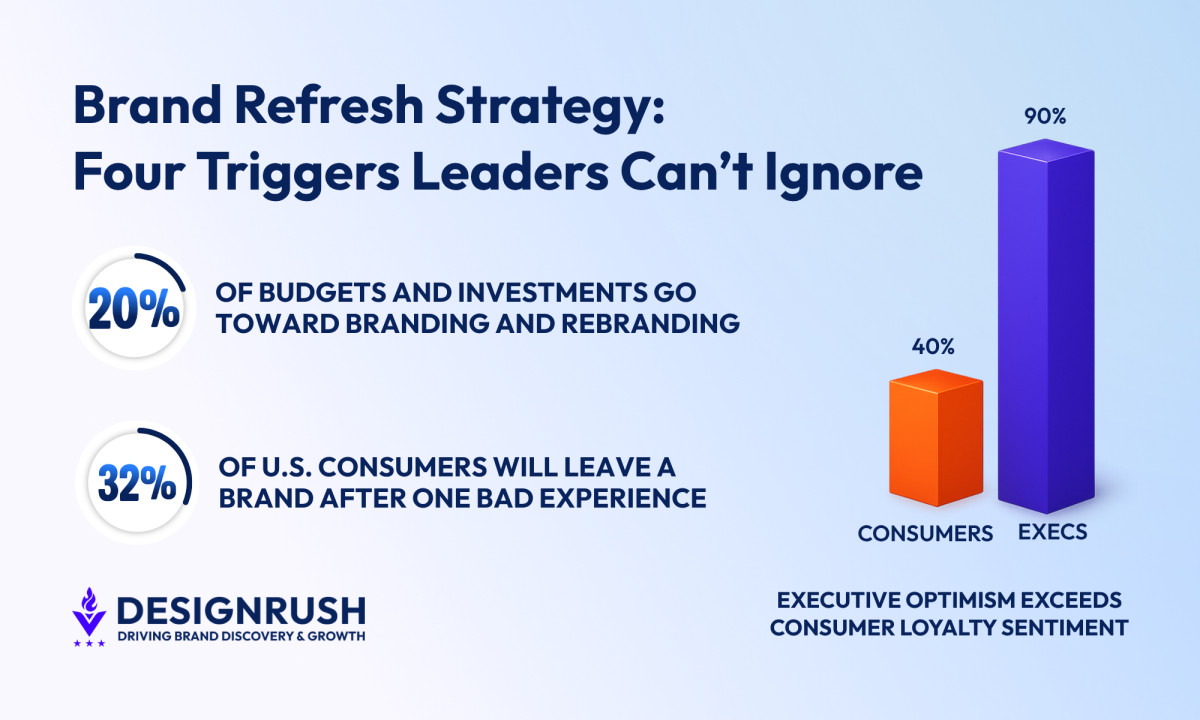 Brand Refresh Strategy: Four Triggers Leaders Can't Ignore

20% OF BUDGETS AND INVESTMENTS GO TOWARD BRANDING AND REBRANDING

32% OF U.S. CONSUMERS WILL LEAVE A BRAND AFTER ONE BAD EXPERIENCE

90%

40%

CONSUMERS EXECS

EXECUTIVE OPTIMISM EXCEEDS CONSUMER LOYALTY SENTIMENT

DESIGNRUSH
DRIVING BRAND DISCOVERY & GROWTH